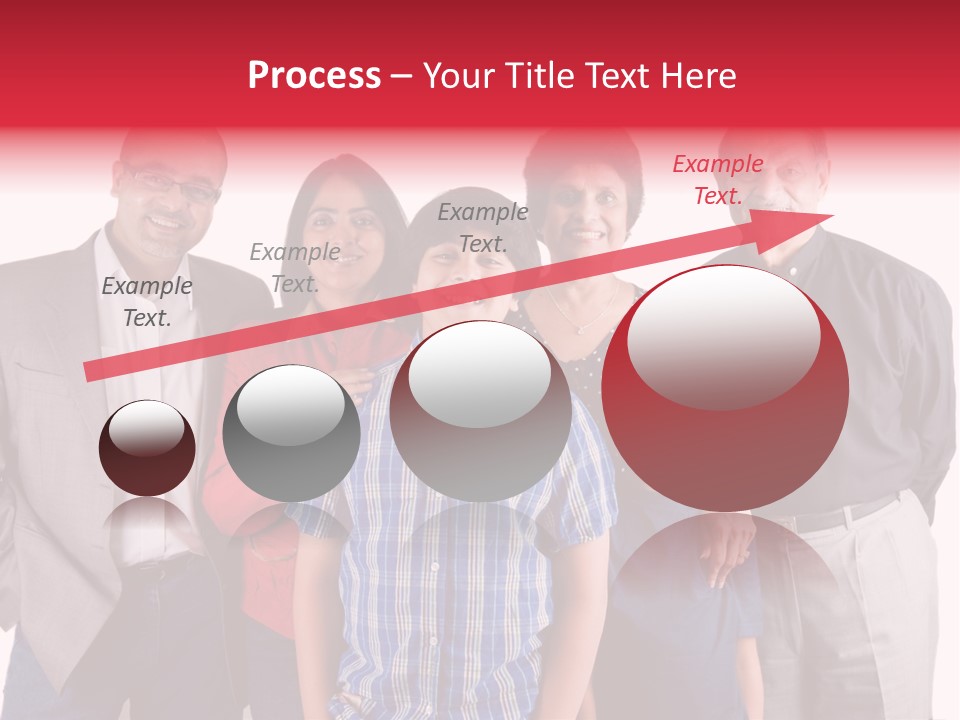 Process – Your Title Text Here

Example Text.

Example Text.

Example Text.

Example Text.